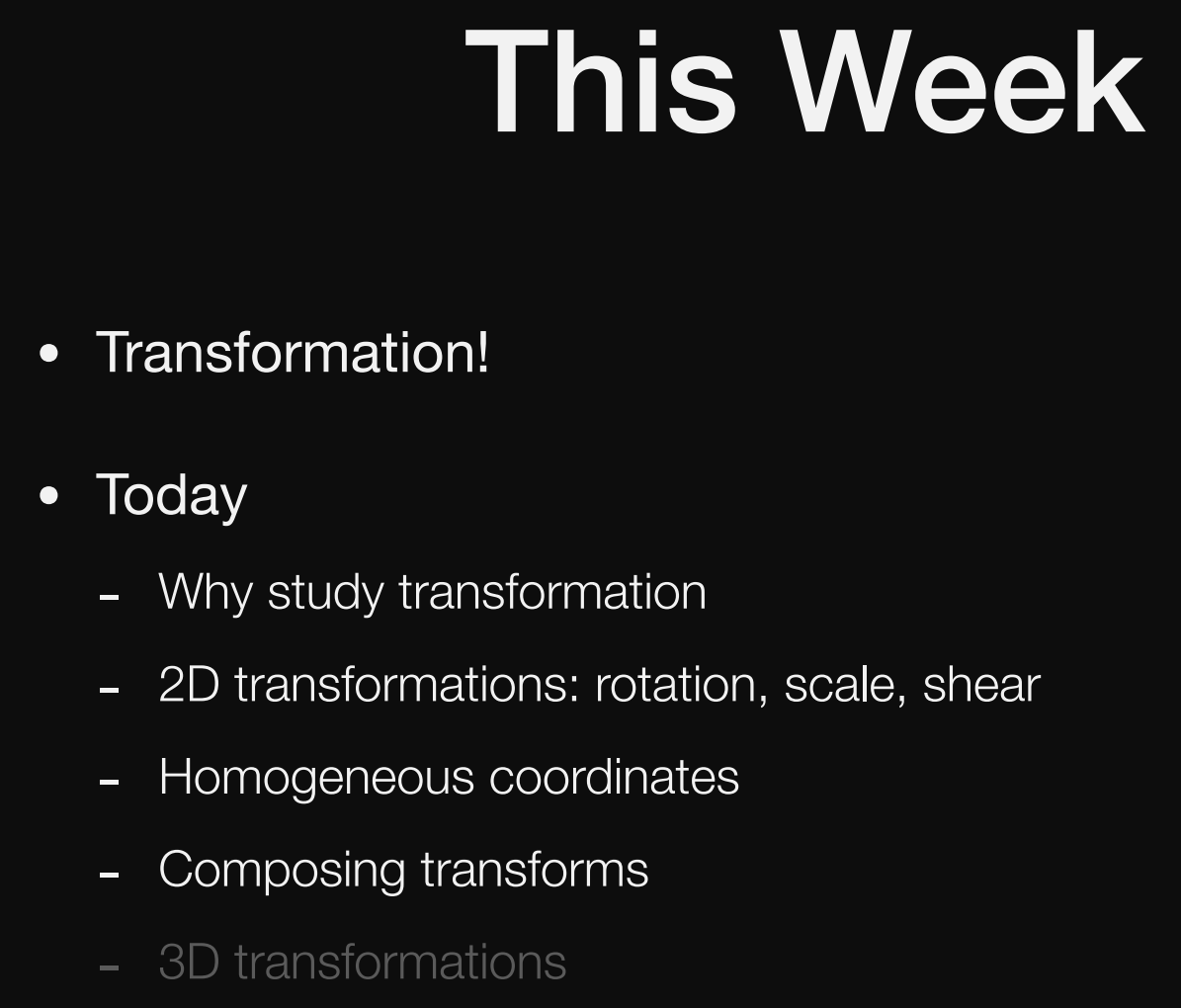 This Week

• Transformation!

• Today

- Why study transformation
- 2D transformations: rotation, scale, shear
- Homogeneous coordinates
- Composing transforms
- 3D transformations